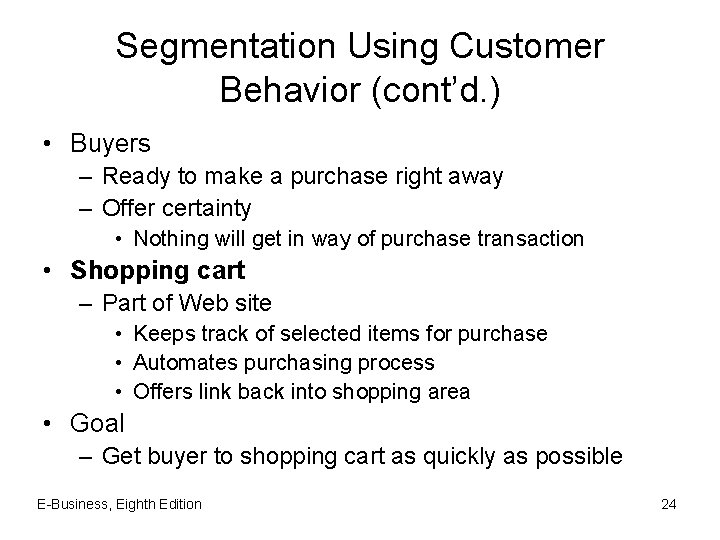 Segmentation Using Customer Behavior (cont'd.)

• Buyers
– Ready to make a purchase right away
– Offer certainty
• Nothing will get in way of purchase transaction
• Shopping cart
– Part of Web site
• Keeps track of selected items for purchase
• Automates purchasing process
• Offers link back into shopping area
• Goal
– Get buyer to shopping cart as quickly as possible

E-Business, Eighth Edition

24